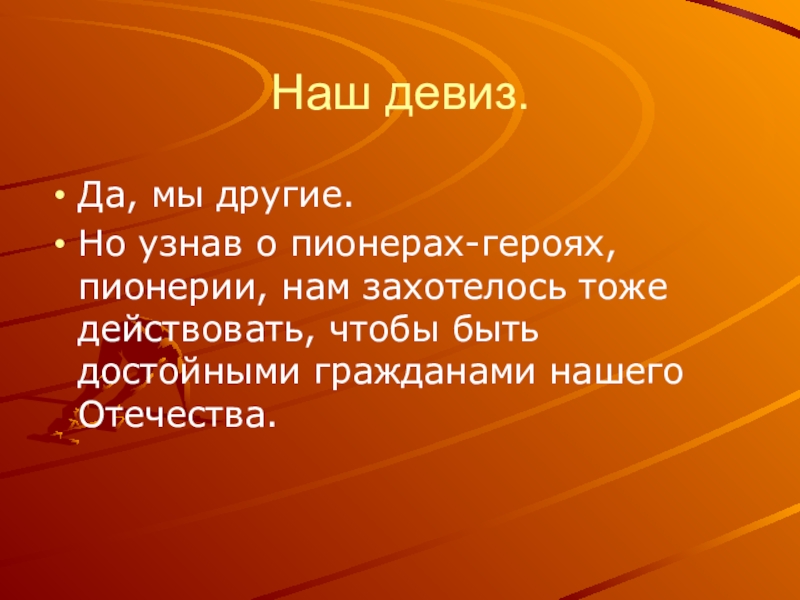 Наш девиз.

• Да, мы другие.
• Но узнав о пионерах-героях, пионерии, нам захотелось тоже действовать, чтобы быть достойными гражданами нашего Отечества.